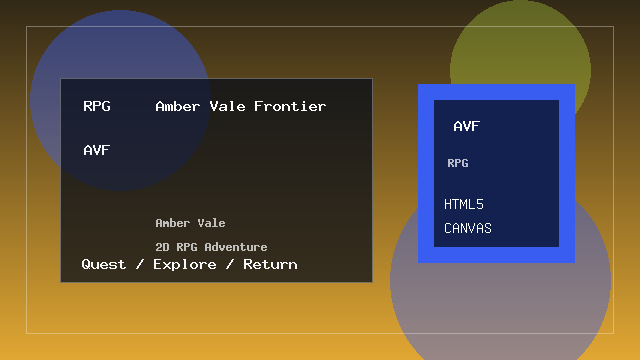 RPG Amber Vale Frontier

AVF

Amber Vale

2D RPG Adventure

Quest / Explore / Return

AVF

RPG

HTML5

CANVAS